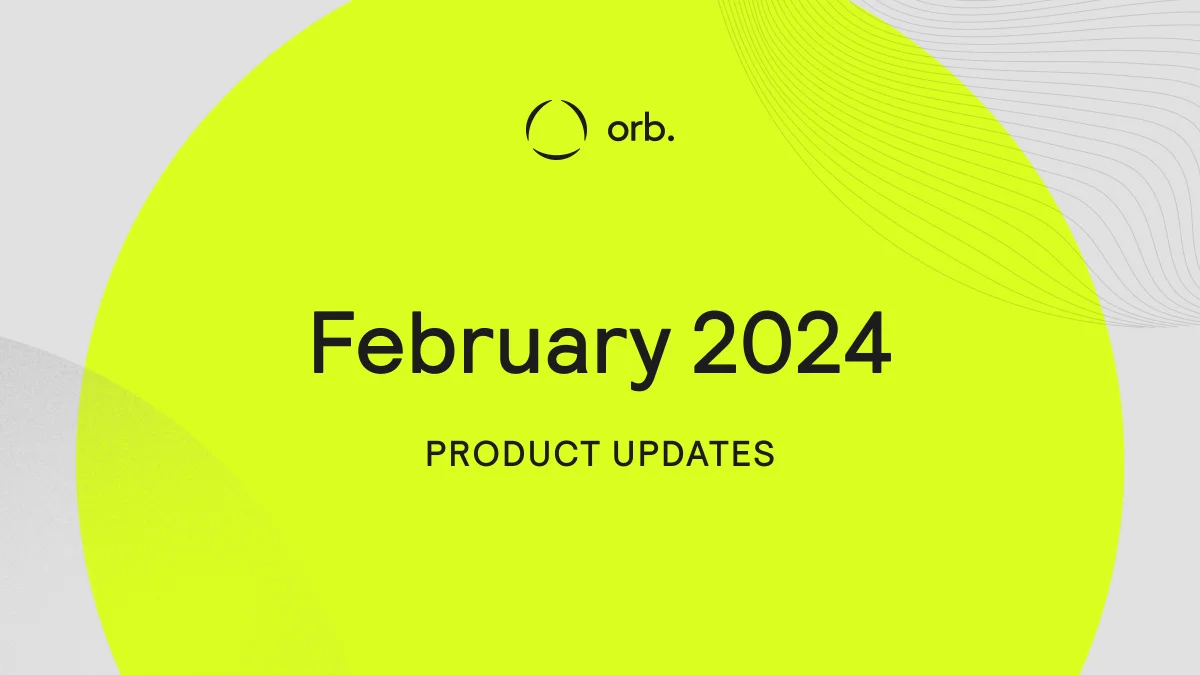 orb.

February 2024

PRODUCT UPDATES